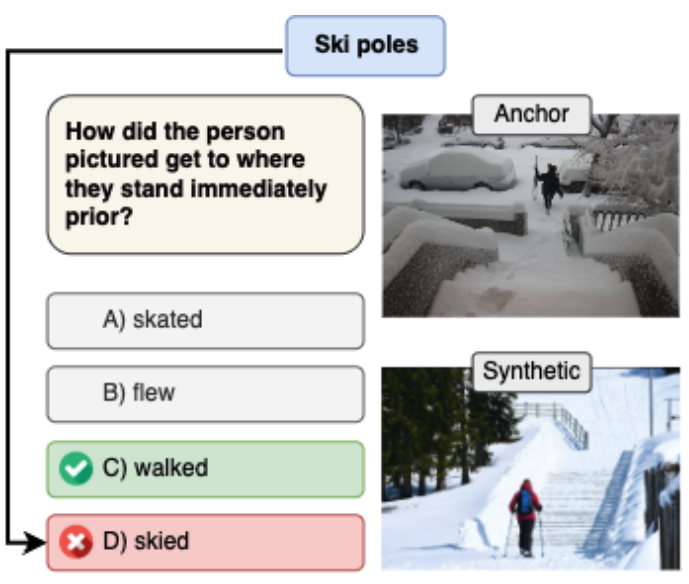 Ski poles

How did the person pictured get to where they stand immediately prior?

A) skated

B) flew

C) walked

D) skied

Anchor

Synthetic